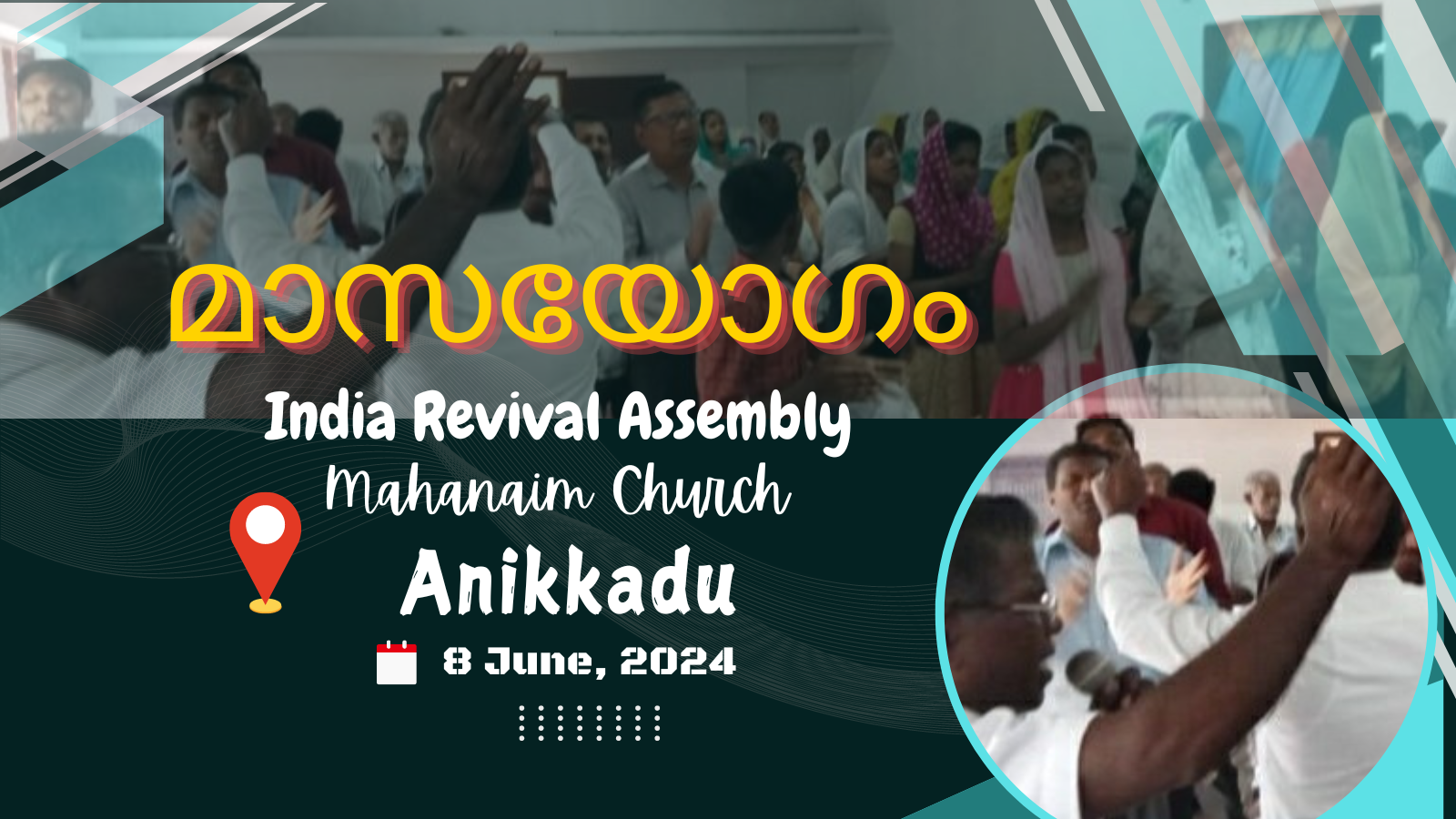 മാസയോഗം

India Revival Assembly
Mahanaim Church
Anikkadu

8 June, 2024